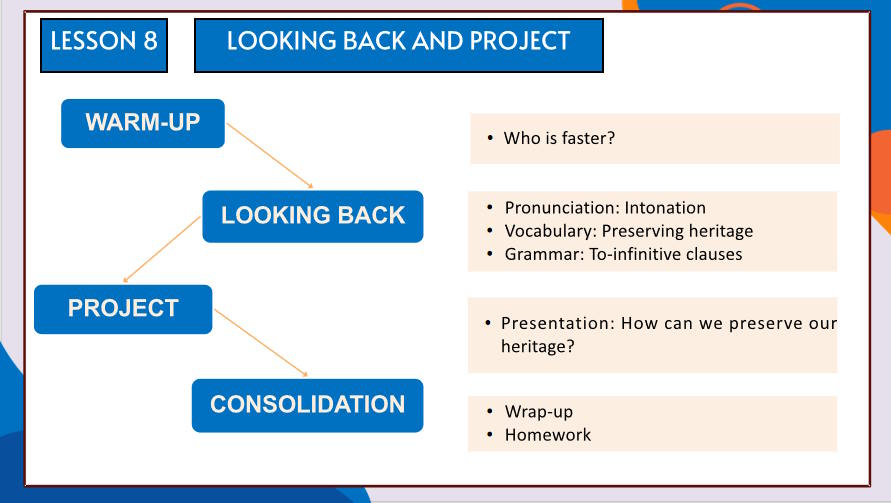 LESSON 8

LOOKING BACK AND PROJECT

WARM-UP

• Who is faster?

LOOKING BACK

• Pronunciation: Intonation
• Vocabulary: Preserving heritage
• Grammar: To-infinitive clauses

PROJECT

• Presentation: How can we preserve our heritage?

CONSOLIDATION

• Wrap-up
• Homework